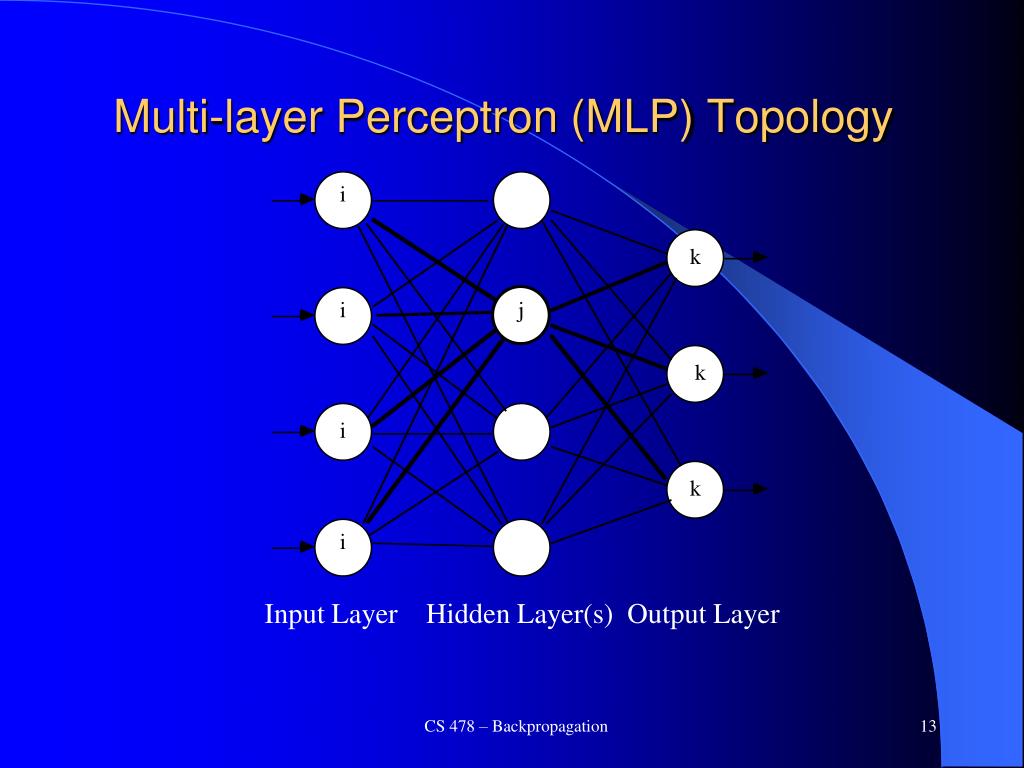 Multi-layer Perceptron (MLP) Topology

i
i
i
i
j
k
k
k

Input Layer Hidden Layer(s) Output Layer

CS 478 – Backpropagation

13